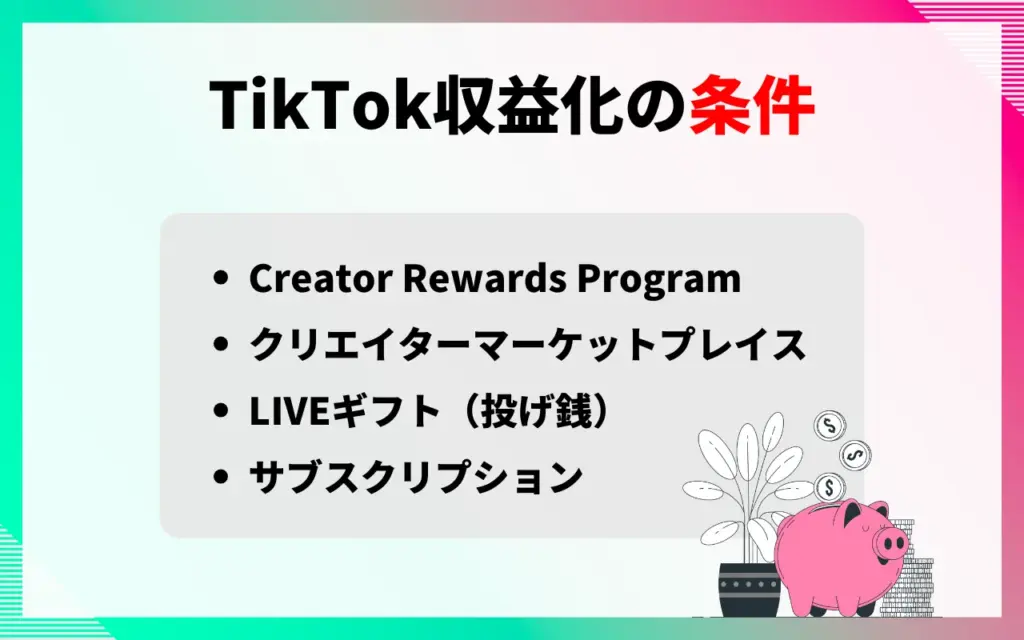 TikTok収益化の条件

- Creator Rewards Program
- クリエイターマーケットプレイス
- LIVEギフト（投げ銭）
- サブスクリプション